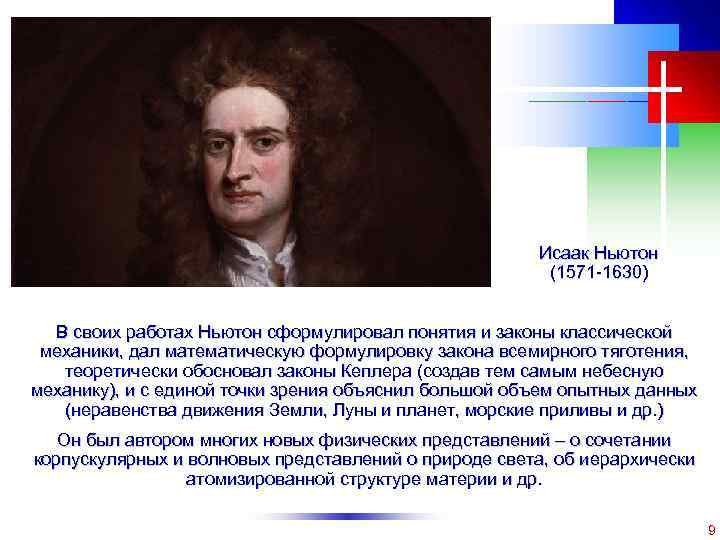 Исаак Ньютон
(1571-1630)

В своих работах Ньютон сформулировал понятия и законы классической механики, дал математическую формулировку закона всемирного тяготения, теоретически обосновал законы Кеплера (создав тем самым небесную механику), и с единой точки зрения объяснил большой объем опытных данных (неравенства движения Земли, Луны и планет, морские приливы и др.)

Он был автором многих новых физических представлений – о сочетании корпускулярных и волновых представлений о природе света, об иерархически атомизированной структуре материи и др.

9